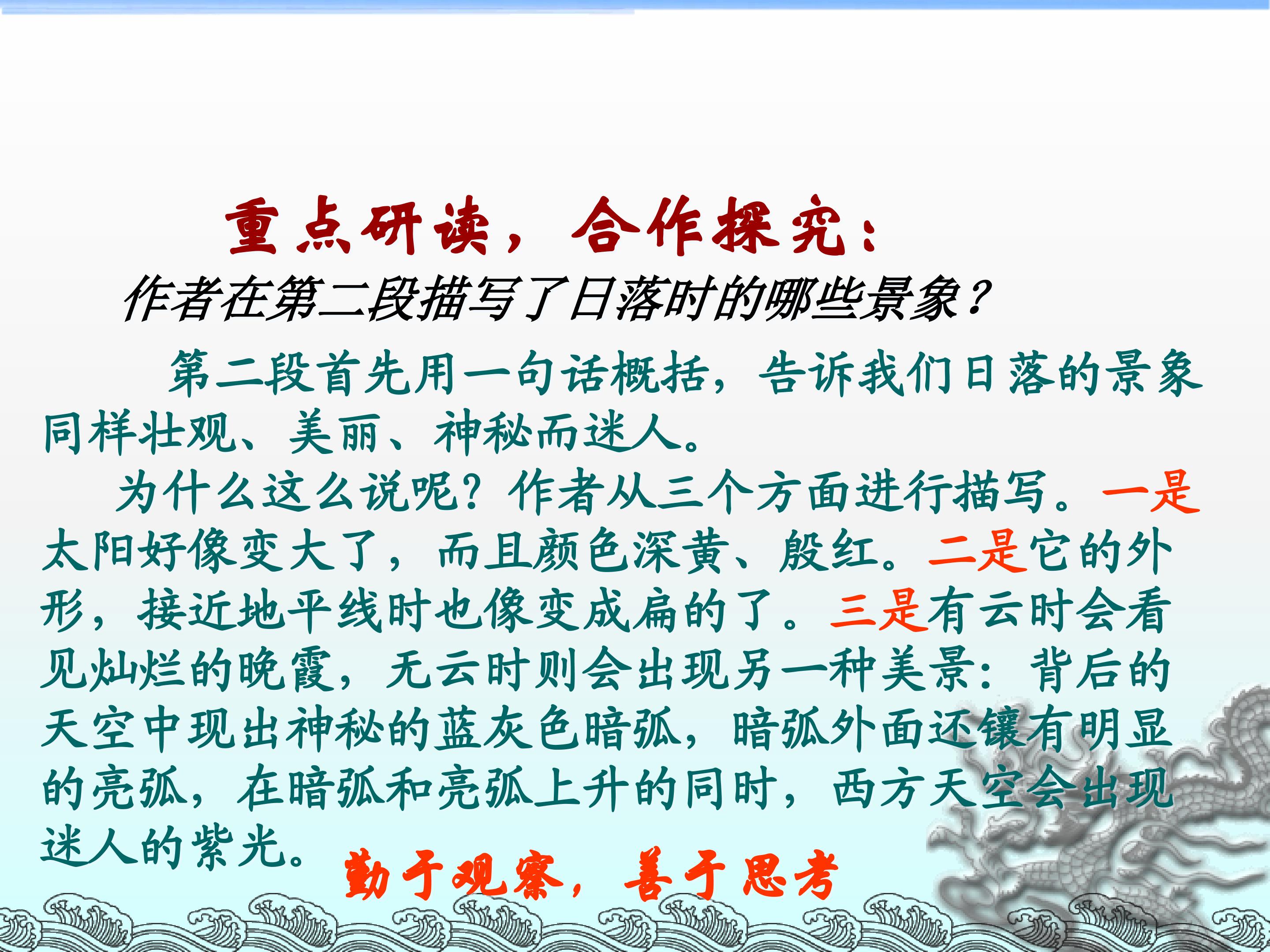 重点研读，合作探究：

作者在第二段描写了日落时的哪些景象？

第二段首先用一句话概括，告诉我们日落的景象同样壮观、美丽、神秘而迷人。

为什么这么说呢？作者从三个方面进行描写。一是太阳好像变大了，而且颜色深黄、殷红。二是它的外形，接近地平线时也像变成扁的了。三是有云时会看见灿烂的晚霞，无云时则会出现另一种美景：背后的天空中现出神秘的蓝灰色暗弧，暗弧外面还镶有明显的亮弧，在暗弧和亮弧上升的同时，西方天空会出现迷人的紫光。

勤于观察，善于思考